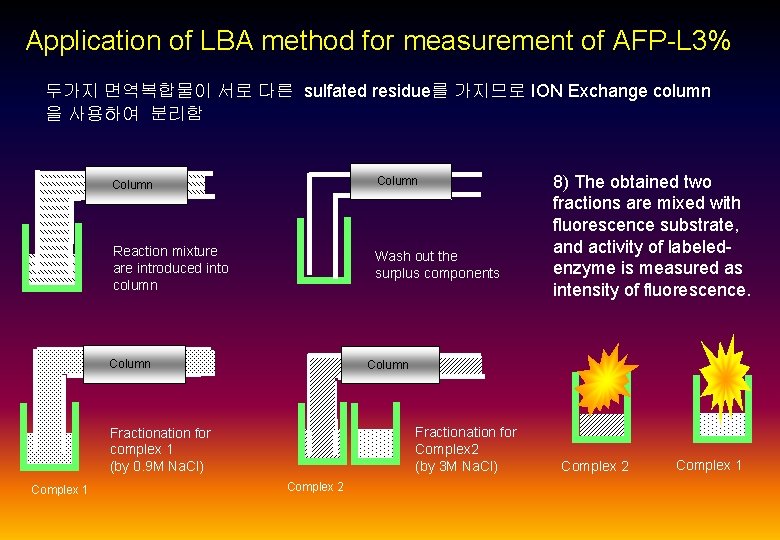 Application of LBA method for measurement of AFP-L3%

두가지 면역복합물이 서로 다른 sulfated residue를 가지므로 ION Exchange column 을 사용하여 분리함

Column

Reaction mixture are introduced into column

Column

Wash out the surplus components

8) The obtained two fractions are mixed with fluorescence substrate, and activity of labeled-enzyme is measured as intensity of fluorescence.

Column

Fractionation for complex 1 (by 0.9M NaCl)

Complex 1

Column

Fractionation for Complex2 (by 3M NaCl)

Complex 2

Complex 2

Complex 1